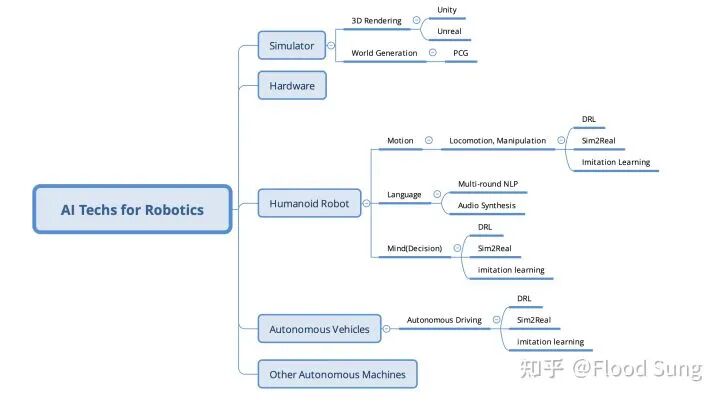 AI Techs for Robotics

Simulator
3D Rendering
Unity
Unreal
World Generation
PCG

Hardware

Humanoid Robot
Motion
Locomotion, Manipulation
DRL
Sim2Real
Imitation Learning
Language
Multi-round NLP
Audio Synthesis
Mind(Decision)
DRL
Sim2Real
imitation learning

Autonomous Vehicles
Autonomous Driving
DRL
Sim2Real
imitation learning

Other Autonomous Machines

知乎 @Flood Sung